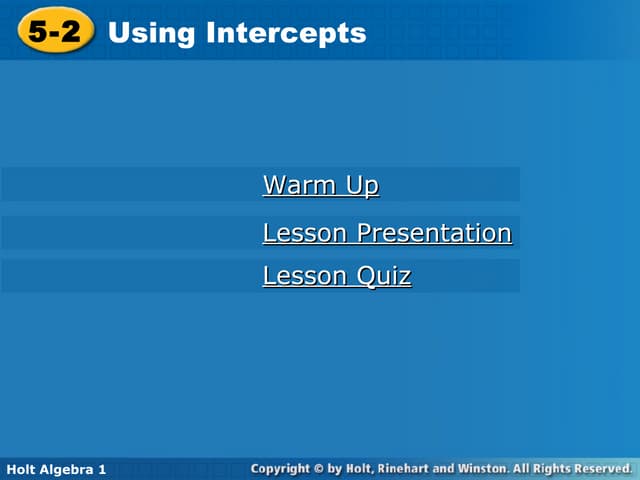 5-2 Using Intercepts

Warm Up

Lesson Presentation

Lesson Quiz

Holt Algebra 1

Copyright © by Holt, Rinehart and Winston. All Rights Reserved.